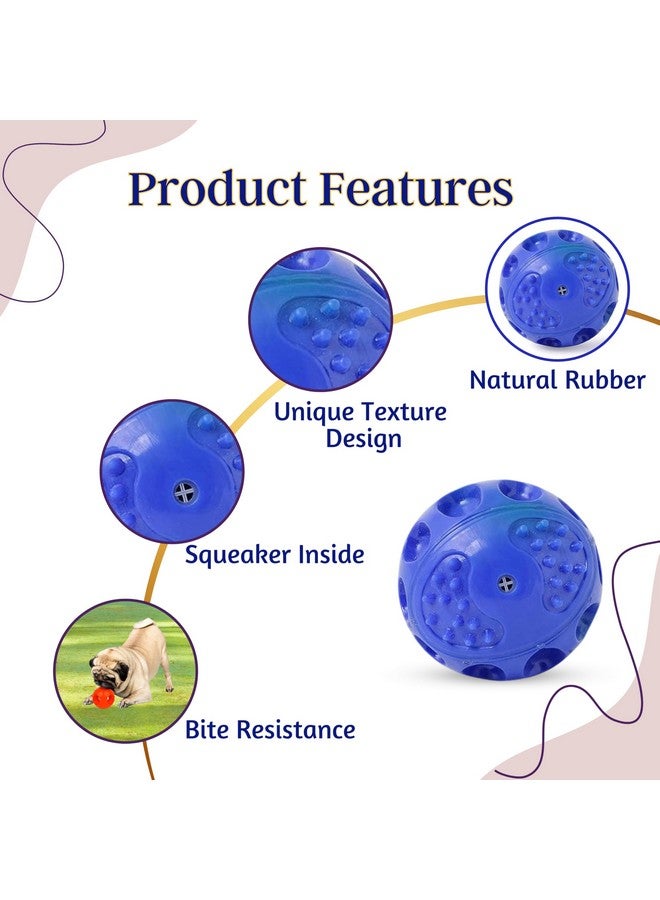 Product Features

Natural Rubber

Unique Texture Design

Squeaker Inside

Bite Resistance